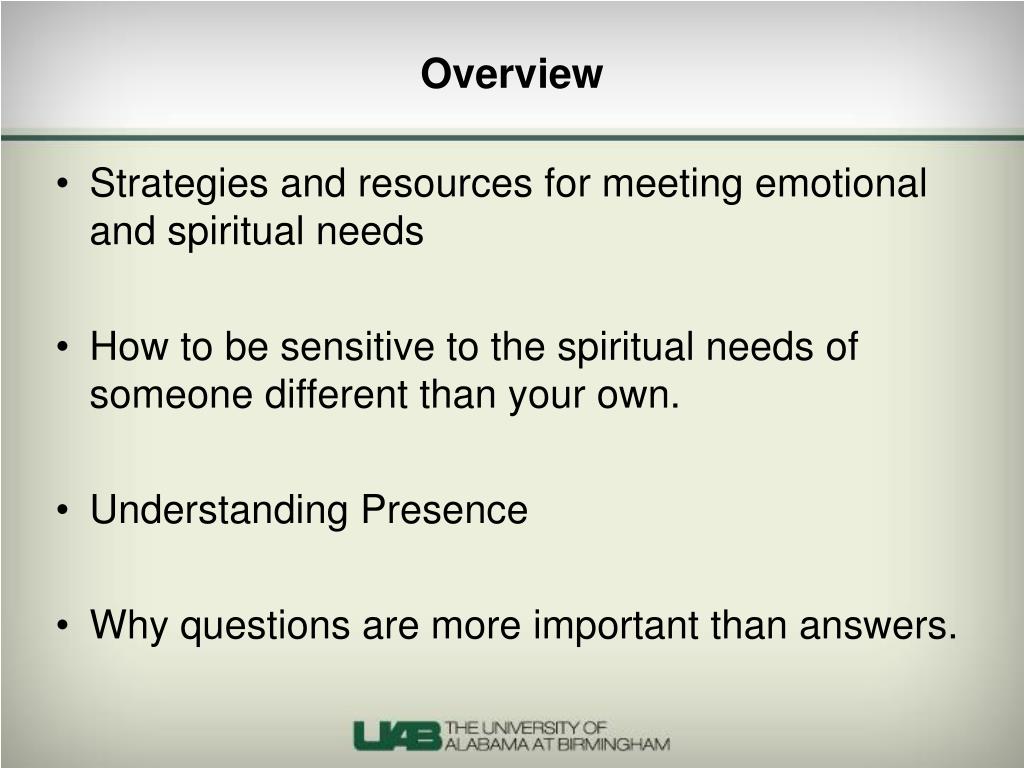 Overview

• Strategies and resources for meeting emotional and spiritual needs

• How to be sensitive to the spiritual needs of someone different than your own.

• Understanding Presence

• Why questions are more important than answers.

UAB THE UNIVERSITY OF ALABAMA AT BIRMINGHAM